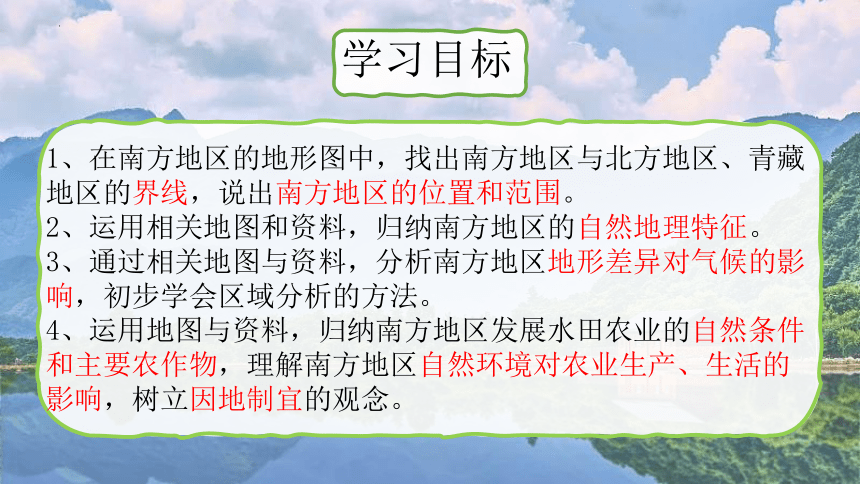 学习目标

1、在南方地区的地形图中，找出南方地区与北方地区、青藏地区的界线，说出南方地区的位置和范围。
2、运用相关地图和资料，归纳南方地区的自然地理特征。
3、通过相关地图与资料，分析南方地区地形差异对气候的影响，初步学会区域分析的方法。
4、运用地图与资料，归纳南方地区发展水田农业的自然条件和主要农作物，理解南方地区自然环境对农业生产、生活的影响，树立因地制宜的观念。